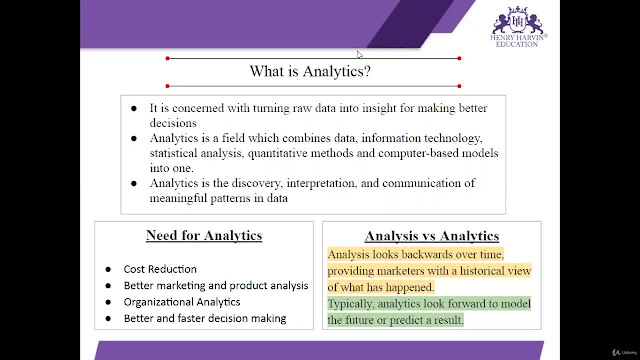 HENRY HARVIN® EDUCATION

What is Analytics?

● It is concerned with turning raw data into insight for making better decisions
● Analytics is a field which combines data, information technology, statistical analysis, quantitative methods and computer-based models into one.
● Analytics is the discovery, interpretation, and communication of meaningful patterns in data

Need for Analytics

● Cost Reduction
● Better marketing and product analysis
● Organizational Analytics
● Better and faster decision making

Analysis vs Analytics

Analysis looks backwards over time, providing marketers with a historical view of what has happened.
Typically, analytics look forward to model the future or predict a result.

Udemy